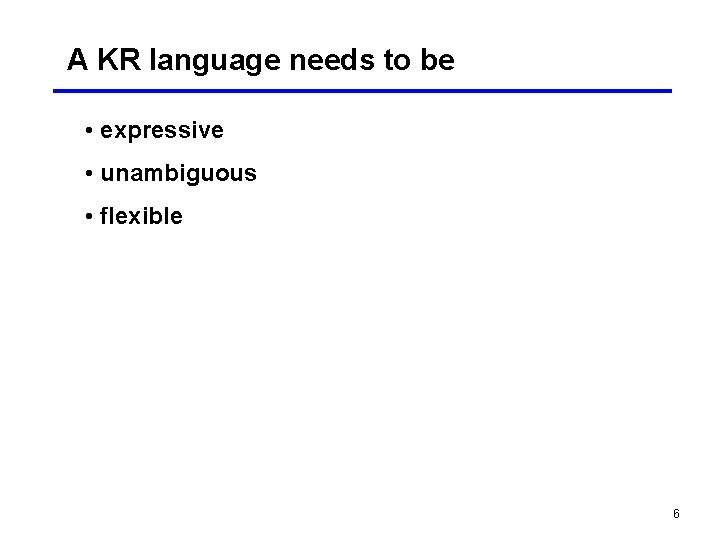 A KR language needs to be

• expressive

• unambiguous

• flexible

6